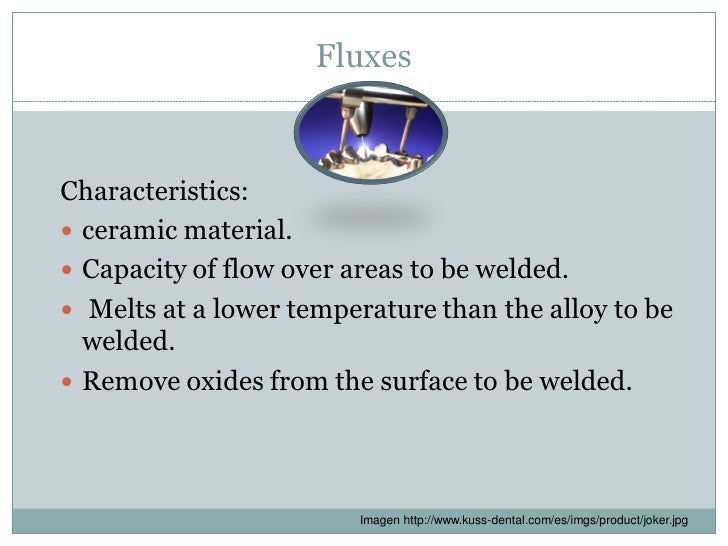 Fluxes

Characteristics:

- ceramic material.
- Capacity of flow over areas to be welded.
- Melts at a lower temperature than the alloy to be welded.
- Remove oxides from the surface to be welded.

Imagen http://www.kuss-dental.com/es/imgs/product/joker.jpg